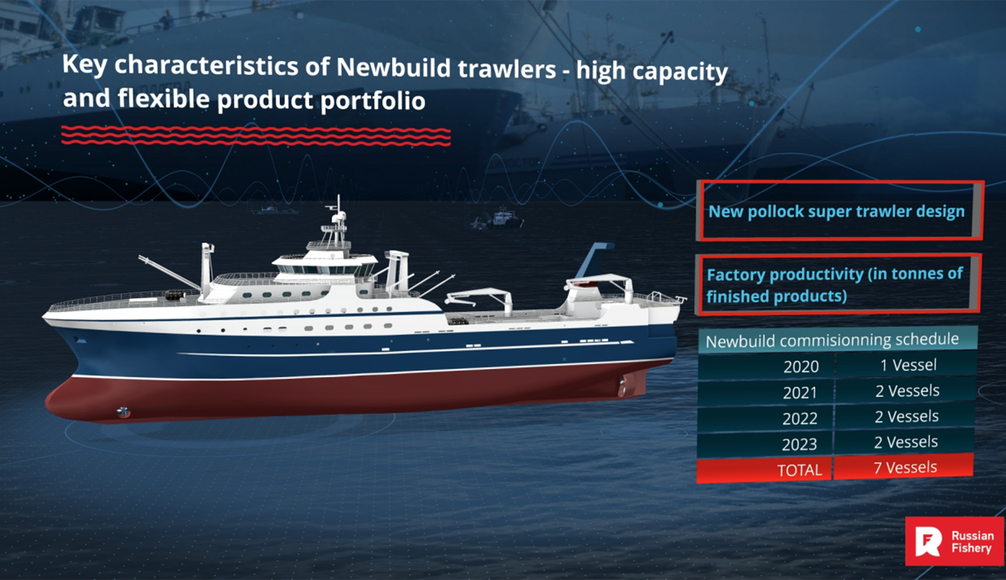 Key characteristics of Newbuild trawlers - high capacity and flexible product portfolio

New pollock super trawler design

Factory productivity (in tonnes of finished products)

| Newbuild commisionning schedule | |
|---|---|
| 2020 | 1 Vessel |
| 2021 | 2 Vessels |
| 2022 | 2 Vessels |
| 2023 | 2 Vessels |
| TOTAL | 7 Vessels |

Russian Fishery